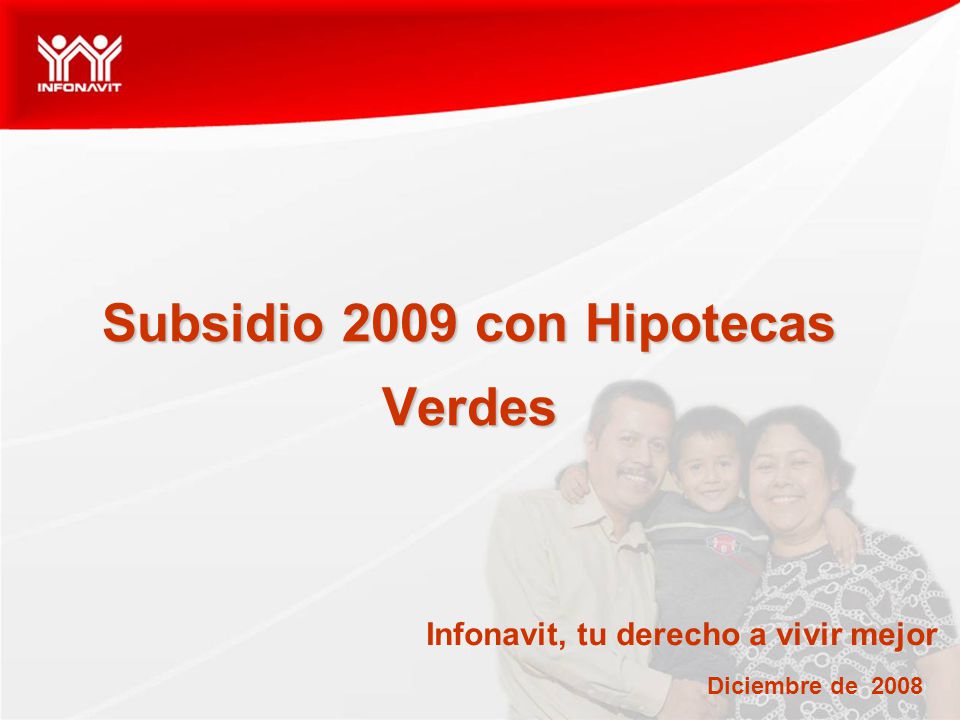 INFONAVIT

Subsidio 2009 con Hipotecas Verdes

Infonavit, tu derecho a vivir mejor

Diciembre de 2008